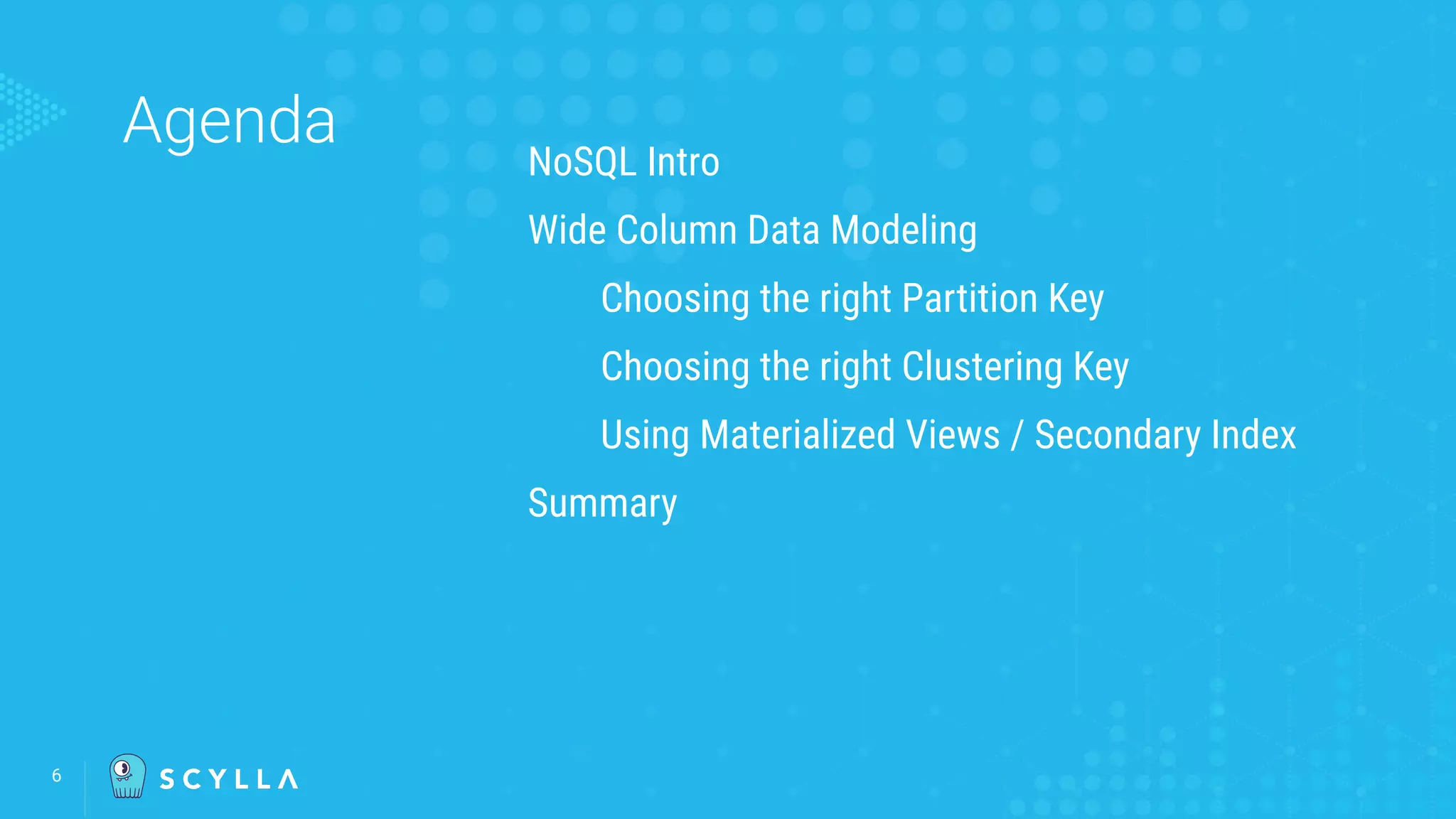 Agenda

NoSQL Intro

Wide Column Data Modeling

Choosing the right Partition Key

Choosing the right Clustering Key

Using Materialized Views / Secondary Index

Summary

6

SCYLLA